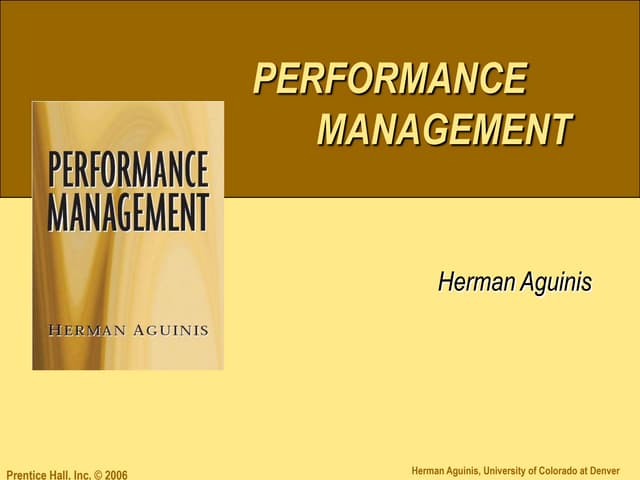 PERFORMANCE MANAGEMENT

PERFORMANCE MANAGEMENT

HERMAN AGUINIS

Herman Aguinis

Prentice Hall, Inc. © 2006

Herman Aguinis, University of Colorado at Denver